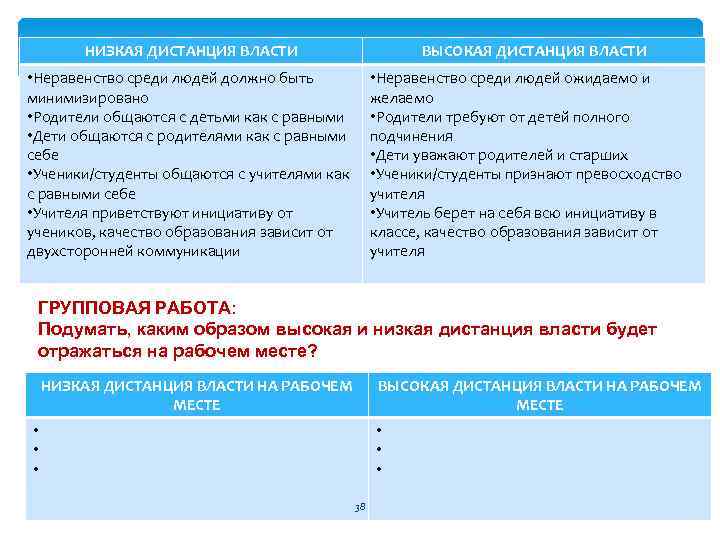 | НИЗКАЯ ДИСТАНЦИЯ ВЛАСТИ | ВЫСОКАЯ ДИСТАНЦИЯ ВЛАСТИ |
|---|---|
| •Неравенство среди людей должно быть минимизировано •Родители общаются с детьми как с равными •Дети общаются с родителями как с равными себе •Ученики/студенты общаются с учителями как с равными себе •Учителя приветствуют инициативу от учеников, качество образования зависит от двухсторонней коммуникации | •Неравенство среди людей ожидаемо и желаемо •Родители требуют от детей полного подчинения •Дети уважают родителей и старших •Ученики/студенты признают превосходство учителя •Учитель берет на себя всю инициативу в классе, качество образования зависит от учителя |

ГРУППОВАЯ РАБОТА:
Подумать, каким образом высокая и низкая дистанция власти будет отражаться на рабочем месте?

| НИЗКАЯ ДИСТАНЦИЯ ВЛАСТИ НА РАБОЧЕМ МЕСТЕ | ВЫСОКАЯ ДИСТАНЦИЯ ВЛАСТИ НА РАБОЧЕМ МЕСТЕ |
|---|---|
| • • • | • • • |

38